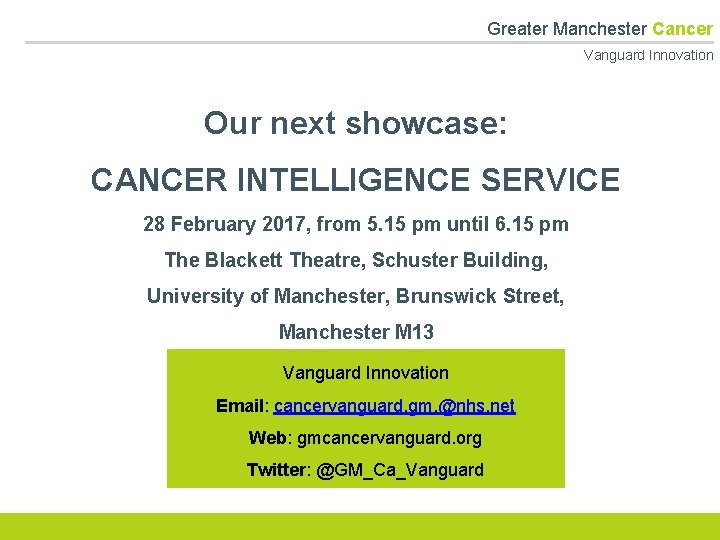 Greater Manchester Cancer

Vanguard Innovation

Our next showcase:

CANCER INTELLIGENCE SERVICE

28 February 2017, from 5.15 pm until 6.15 pm

The Blackett Theatre, Schuster Building,

University of Manchester, Brunswick Street,

Manchester M13

Vanguard Innovation

Email: cancervanguard.gm.@nhs.net

Web: gmcancervanguard.org

Twitter: @GM_Ca_Vanguard